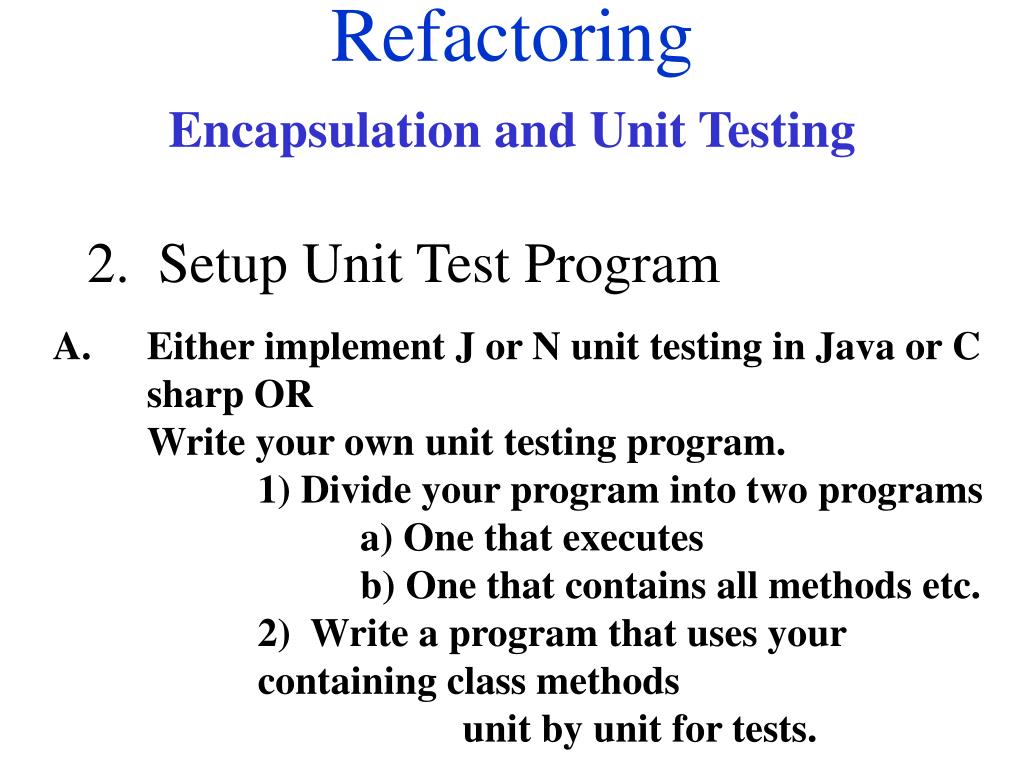 Refactoring

Encapsulation and Unit Testing

2. Setup Unit Test Program

A. Either implement J or N unit testing in Java or C sharp OR
Write your own unit testing program.
1) Divide your program into two programs
a) One that executes
b) One that contains all methods etc.
2) Write a program that uses your containing class methods
unit by unit for tests.